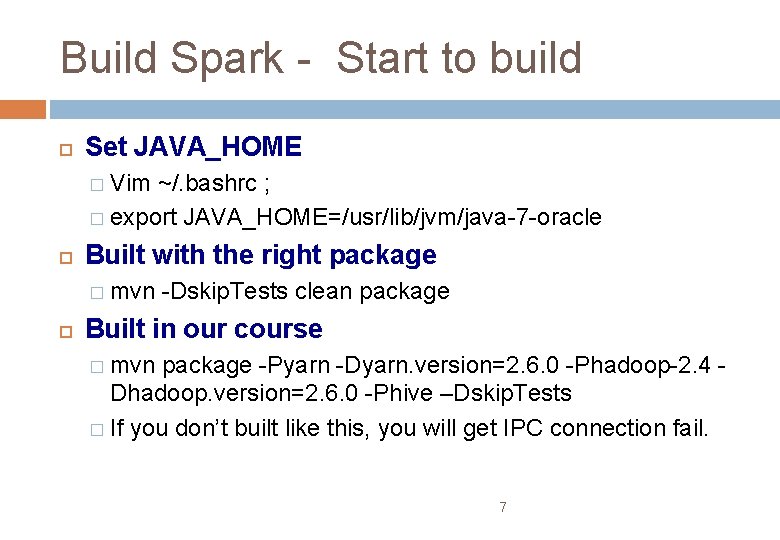 Build Spark - Start to build

Set JAVA_HOME

Vim ~/.bashrc ;

export JAVA_HOME=/usr/lib/jvm/java-7-oracle

Built with the right package

mvn -DskipTests clean package

Built in our course

mvn package -Pyarn -Dyarn.version=2.6.0 -Phadoop-2.4 -Dhadoop.version=2.6.0 -Phive –DskipTests

If you don’t built like this, you will get IPC connection fail.

7